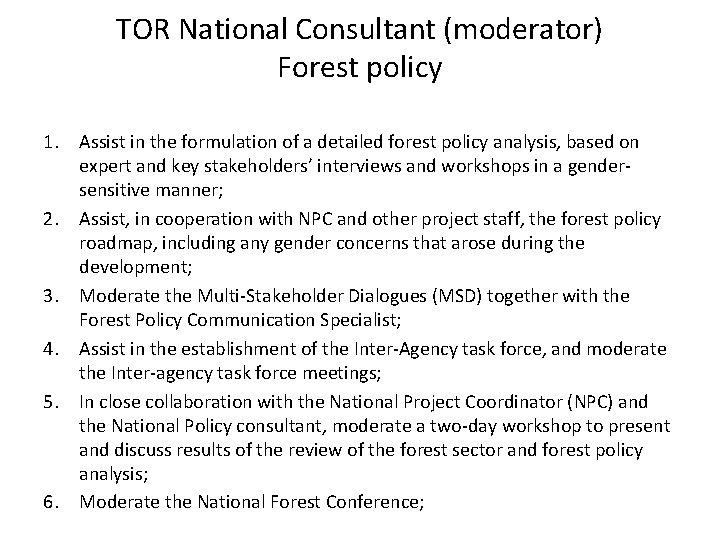 TOR National Consultant (moderator)
Forest policy

1. Assist in the formulation of a detailed forest policy analysis, based on expert and key stakeholders' interviews and workshops in a gender-sensitive manner;
2. Assist, in cooperation with NPC and other project staff, the forest policy roadmap, including any gender concerns that arose during the development;
3. Moderate the Multi-Stakeholder Dialogues (MSD) together with the Forest Policy Communication Specialist;
4. Assist in the establishment of the Inter-Agency task force, and moderate the Inter-agency task force meetings;
5. In close collaboration with the National Project Coordinator (NPC) and the National Policy consultant, moderate a two-day workshop to present and discuss results of the review of the forest sector and forest policy analysis;
6. Moderate the National Forest Conference;